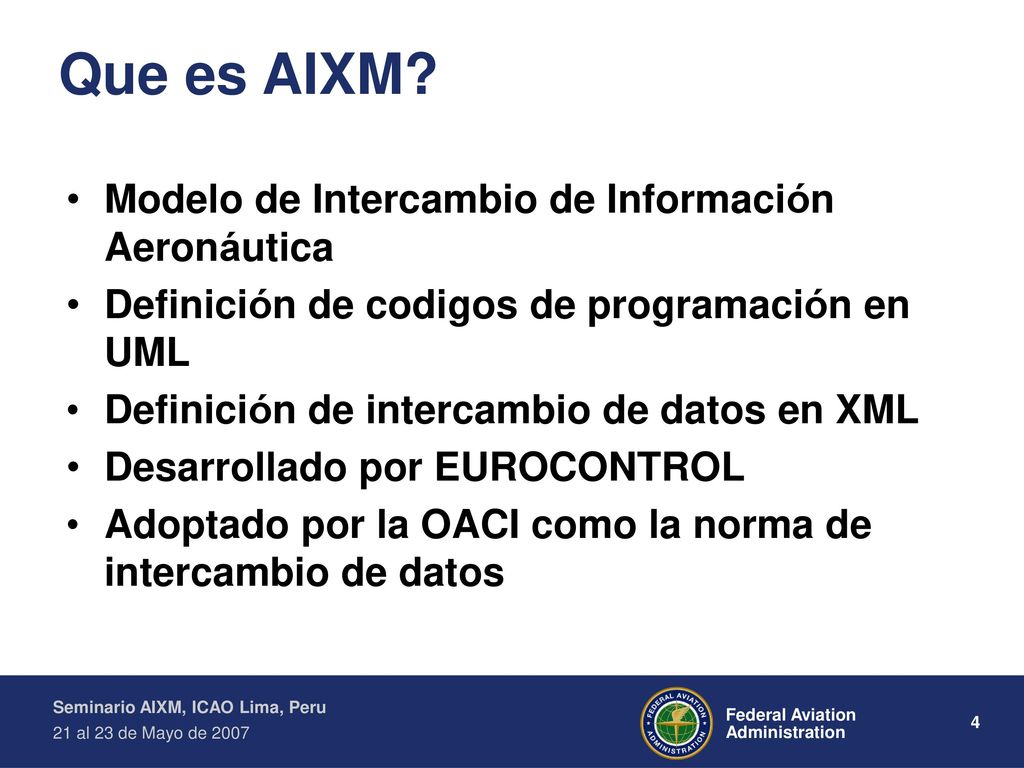 Que es AIXM?

• Modelo de Intercambio de Información Aeronáutica
• Definición de codigos de programación en UML
• Definición de intercambio de datos en XML
• Desarrollado por EUROCONTROL
• Adoptado por la OACI como la norma de intercambio de datos

Seminario AIXM, ICAO Lima, Peru
21 al 23 de Mayo de 2007

FEDERAL AVIATION ADMINISTRATION

Federal Aviation Administration

4